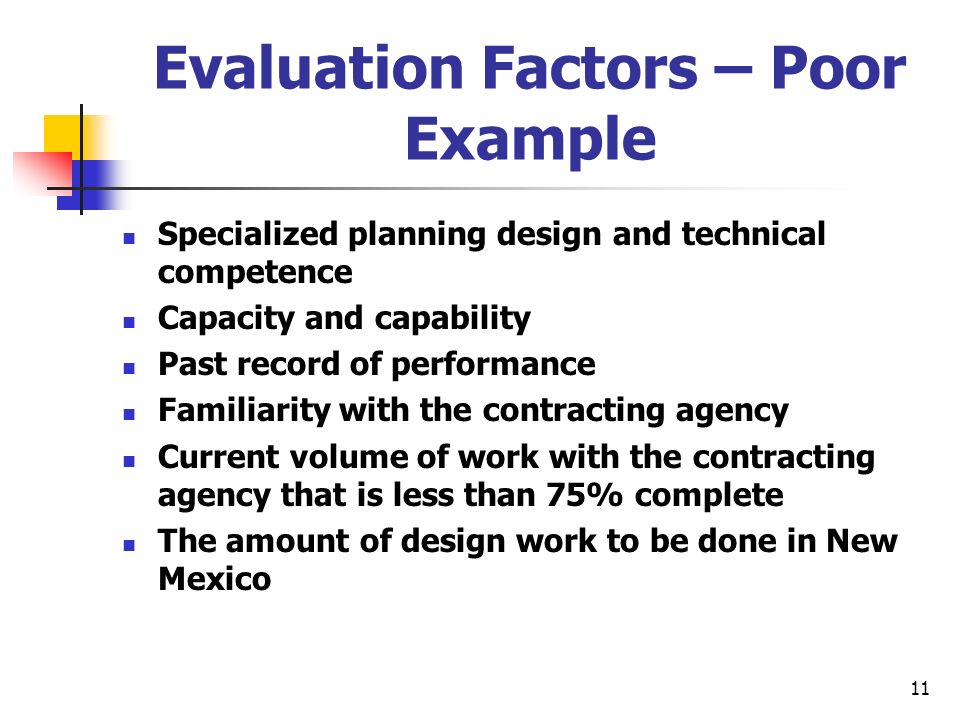 Evaluation Factors – Poor Example

- Specialized planning design and technical competence
- Capacity and capability
- Past record of performance
- Familiarity with the contracting agency
- Current volume of work with the contracting agency that is less than 75% complete
- The amount of design work to be done in New Mexico

11